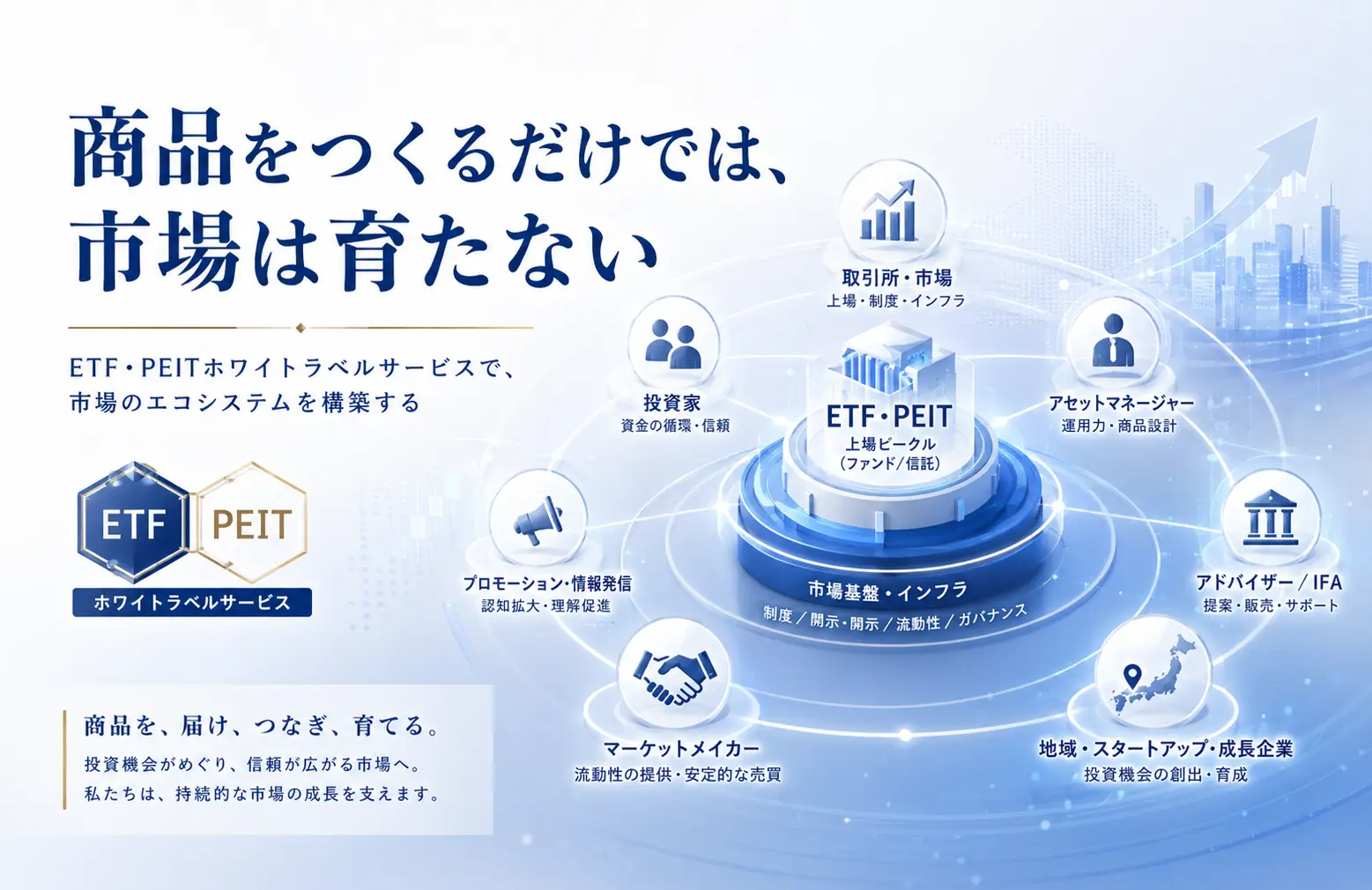 商品をつくるだけでは、
市場は育たない

ETF・PEITホワイトラベルサービスで、
市場のエコシステムを構築する

ETF PEIT
ホワイトラベルサービス

商品を、届け、つなぎ、育てる。
投資機会がめぐり、信頼が広がる市場へ。
私たちは、持続的な市場の成長を支えます。

取引所・市場
上場・制度・インフラ

投資家
資金の循環・信頼

アセットマネージャー
運用力・商品設計

ETF・PEIT
上場ビークル
（ファンド/信託）

プロモーション・情報発信
認知拡大・理解促進

アドバイザー／IFA
提案・販売・サポート

市場基盤・インフラ
制度／開示・開示／流動性／ガバナンス

マーケットメイカー
流動性の提供・安定的な売買

地域・スタートアップ・成長企業
投資機会の創出・育成